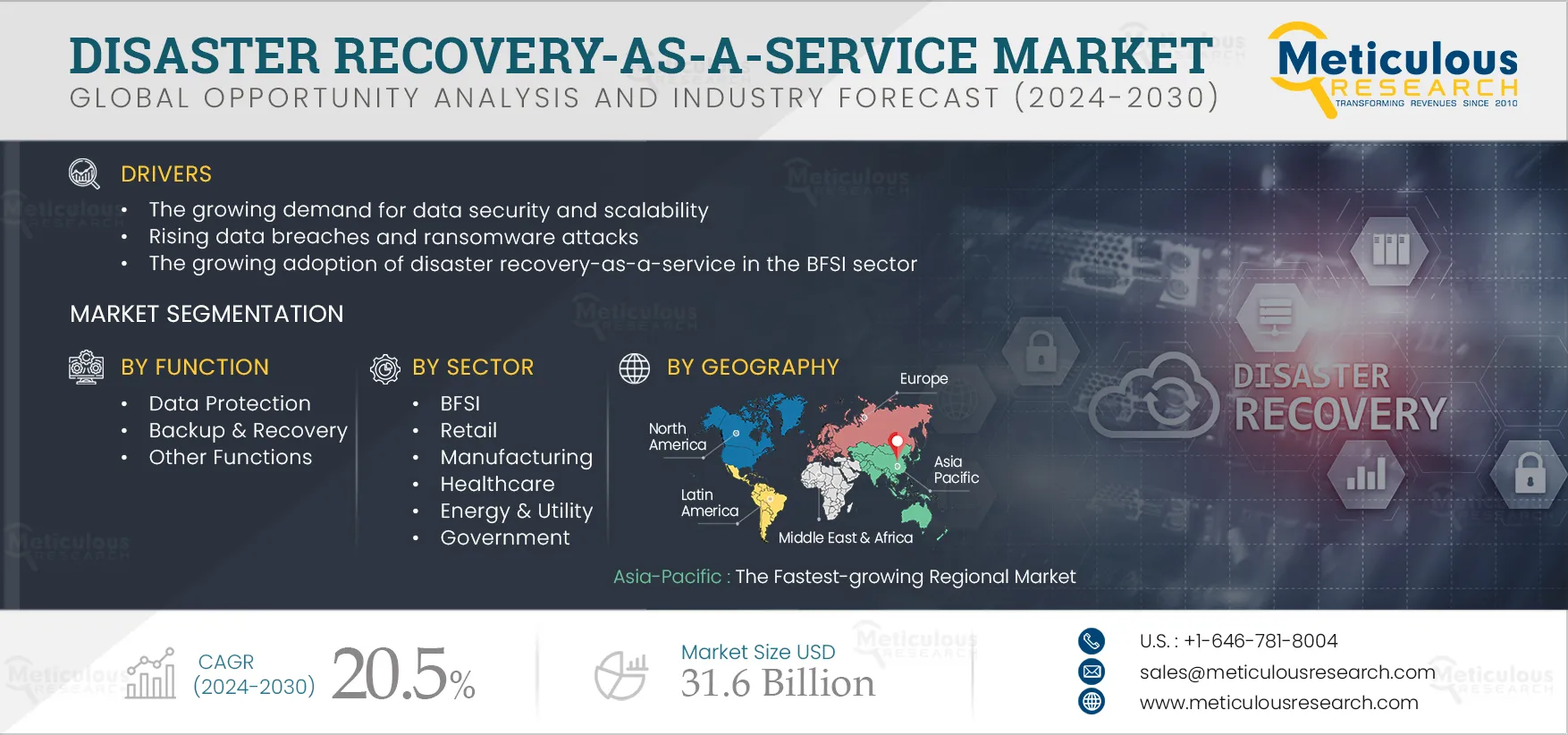 DISASTER RECOVERY-AS-A-SERVICE MARKET
GLOBAL OPPORTUNITY ANALYSIS AND INDUSTRY FORECAST (2024-2030)

Meticulous RESEARCH
TRANSFORMING REVENUES SINCE 2010

DRIVERS
• The growing demand for data security and scalability
• Rising data breaches and ransomware attacks
• The growing adoption of disaster recovery-as-a-service in the BFSI sector

MARKET SEGMENTATION

BY FUNCTION
• Data Protection
• Backup & Recovery
• Other Functions

BY SECTOR
• BFSI
• Retail
• Manufacturing
• Healthcare
• Energy & Utility
• Government

BY GEOGRAPHY
Europe
North America
Asia Pacific
Latin America
Middle East & Africa

Asia-Pacific : The Fastest-growing Regional Market

DISASTER RECOVERY

CAGR (2024-2030) 20.5%

Market Size USD 31.6 Billion

U.S. : +1-646-781-8004
sales@meticulousresearch.com
www.meticulousresearch.com